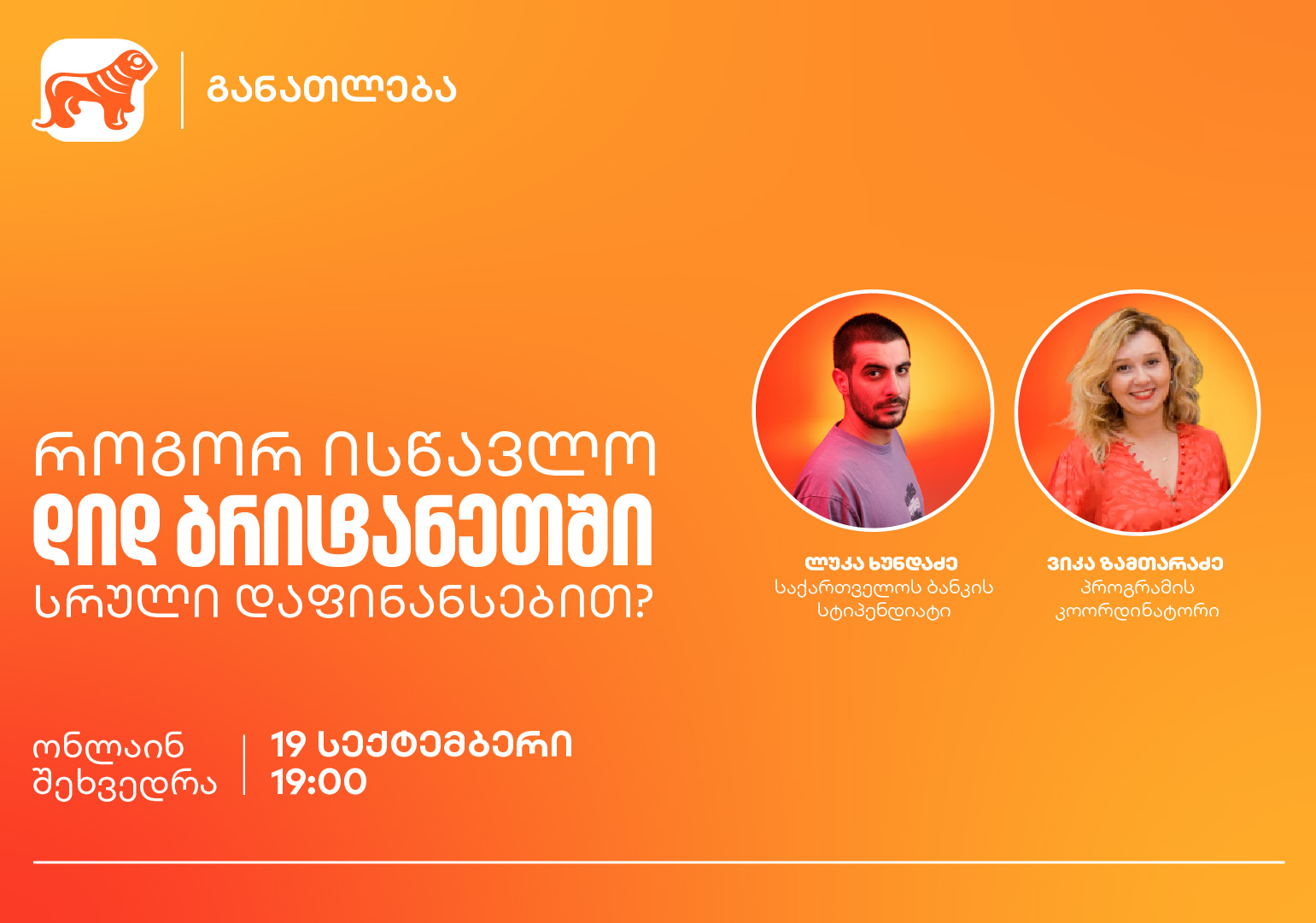 განათლება

როგორ ისწავლო
დიდ ბრიტანეთში
სრული დაფინანსებით?

ლუკა ხუნდაძე
საქართველოს ბანკის სტიპენდიატი

ვიკა ზამთარაძე
პროგრამის კოორდინატორი

ონლაინ შეხვედრა

19 სექტემბერი
19:00